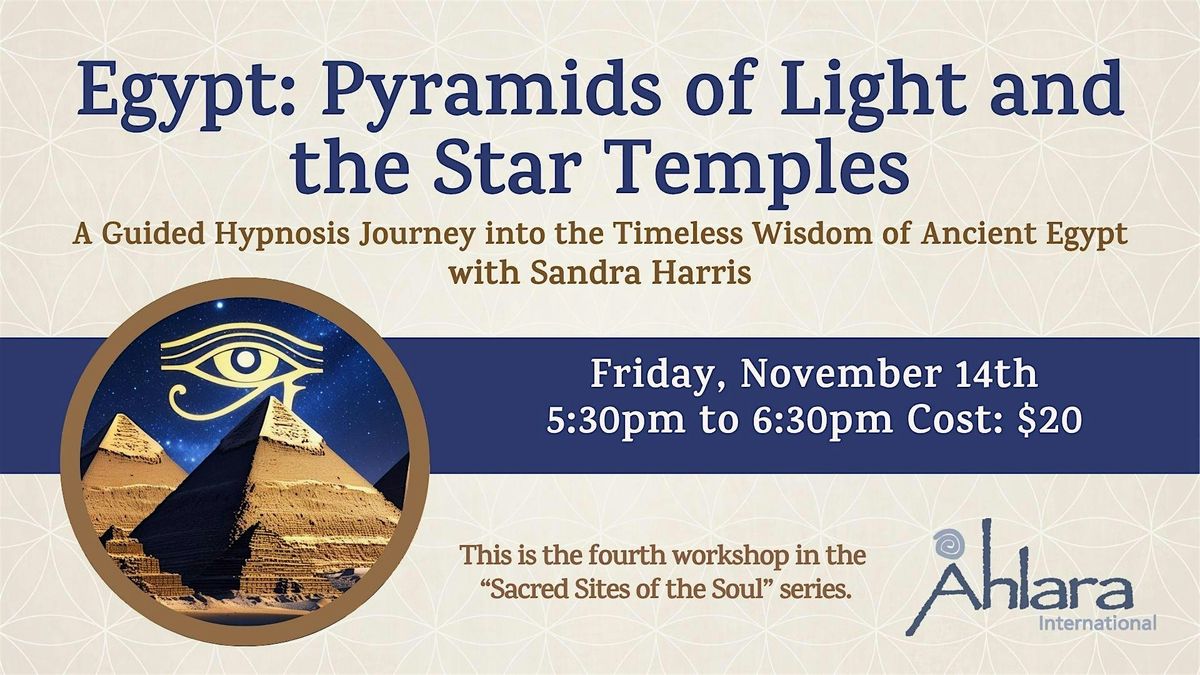 Egypt: Pyramids of Light and the Star Temples

A Guided Hypnosis Journey into the Timeless Wisdom of Ancient Egypt with Sandra Harris

Friday, November 14th
5:30pm to 6:30pm Cost: $20

This is the fourth workshop in the "Sacred Sites of the Soul" series.

Ahlara
International